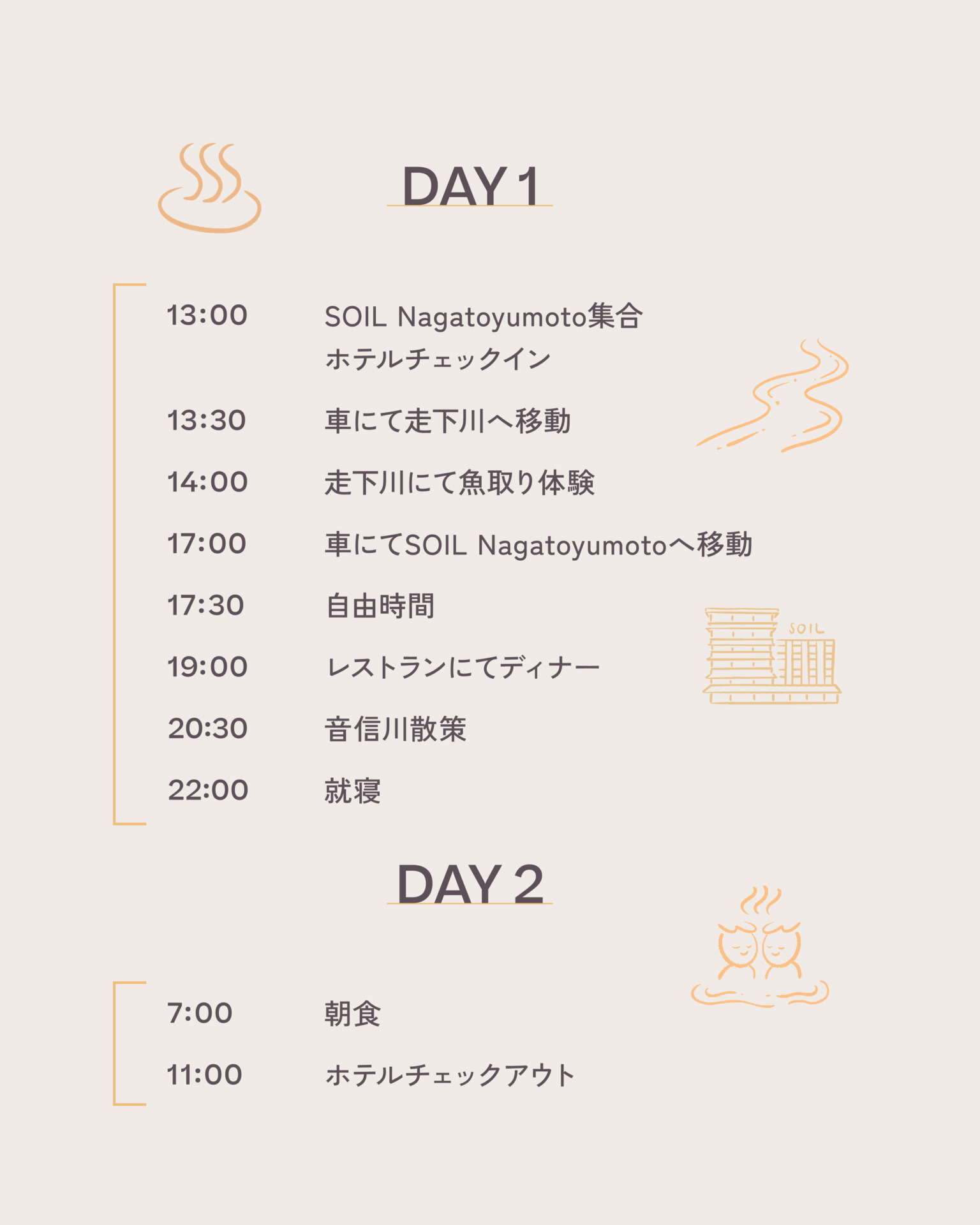 DAY 1

13:00 SOIL Nagatoyumoto集合
ホテルチェックイン

13:30 車にて走下川へ移動

14:00 走下川にて魚取り体験

17:00 車にてSOIL Nagatoyumotoへ移動

17:30 自由時間

SOIL

19:00 レストランにてディナー

20:30 音信川散策

22:00 就寝

DAY 2

7:00 朝食

11:00 ホテルチェックアウト